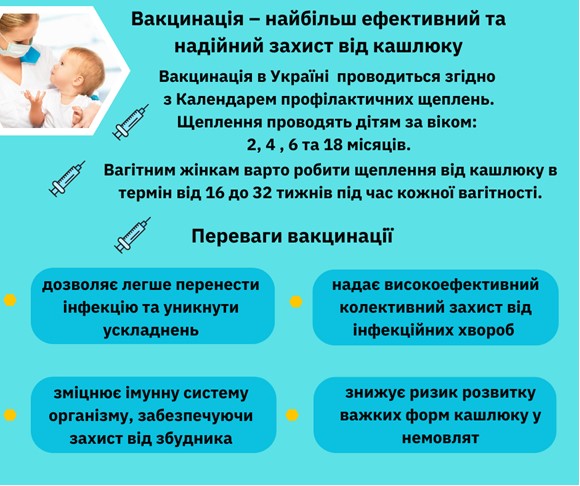 Вакцинація – найбільш ефективний та надійний захист від кашлюку

Вакцинація в Україні проводиться згідно з Календарем профілактичних щеплень. Щеплення проводять дітям за віком: 2, 4 , 6 та 18 місяців.

Вагітним жінкам варто робити щеплення від кашлюку в термін від 16 до 32 тижнів під час кожної вагітності.

Переваги вакцинації

дозволяє легше перенести інфекцію та уникнути ускладнень

надає високоефективний колективний захист від інфекційних хвороб

зміцнює імунну систему організму, забезпечуючи захист від збудника

знижує ризик розвитку важких форм кашлюку у немовлят